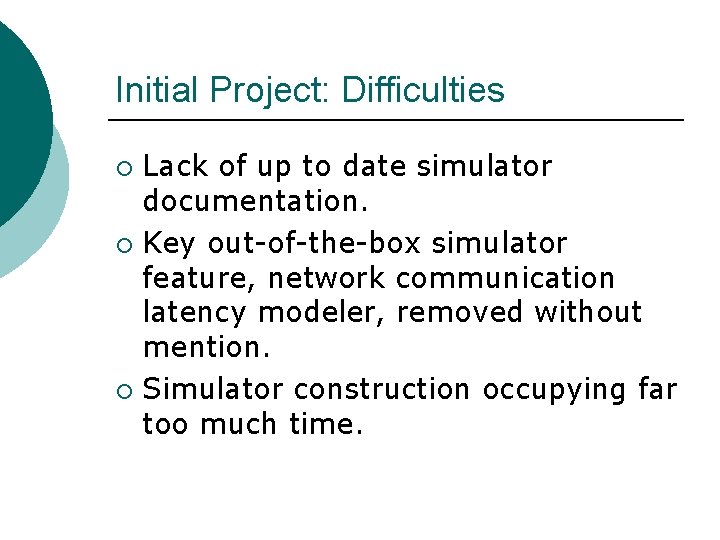 Initial Project: Difficulties

○ Lack of up to date simulator documentation.

○ Key out-of-the-box simulator feature, network communication latency modeler, removed without mention.

○ Simulator construction occupying far too much time.